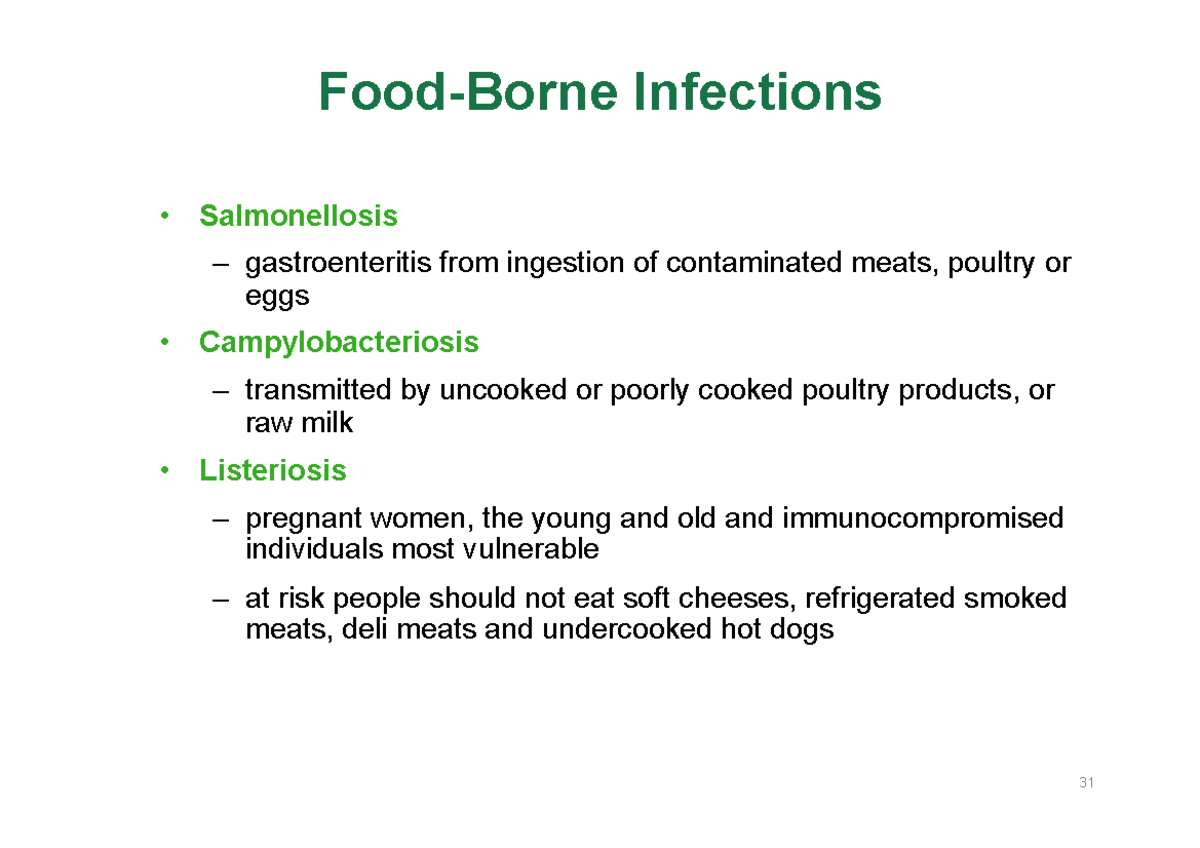 Food-Borne Infections

• Salmonellosis
– gastroenteritis from ingestion of contaminated meats, poultry or eggs
• Campylobacteriosis
– transmitted by uncooked or poorly cooked poultry products, or raw milk
• Listeriosis
– pregnant women, the young and old and immunocompromised individuals most vulnerable
– at risk people should not eat soft cheeses, refrigerated smoked meats, deli meats and undercooked hot dogs

31